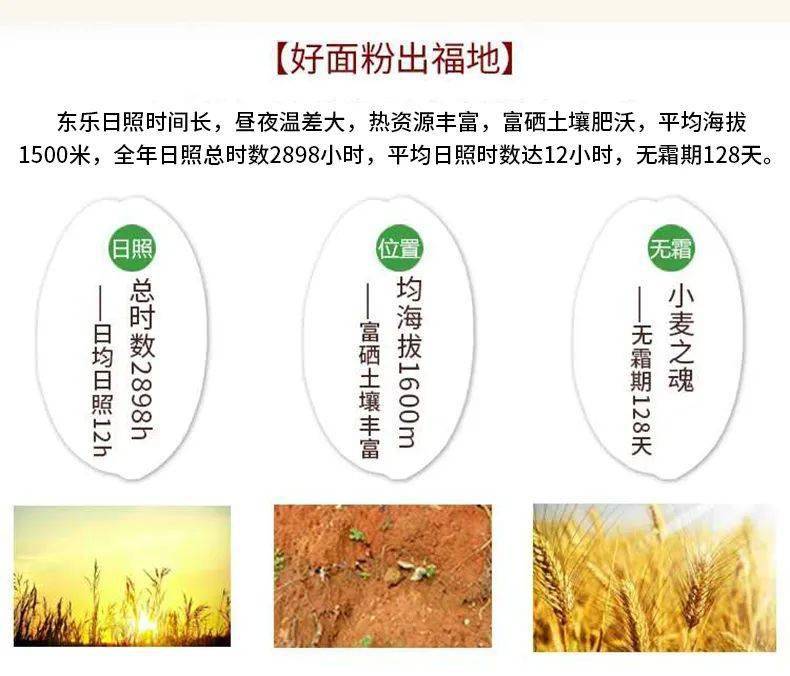 【好面粉出福地】

东乐日照时间长，昼夜温差大，热资源丰富，富硒土壤肥沃，平均海拔1500米，全年日照总时数2898小时，平均日照时数达12小时，无霜期128天。

日照
总时数2898h
——日均日照12h

位置
均海拔1600m
——富硒土壤丰富

无霜
小麦之魂
——无霜期128天